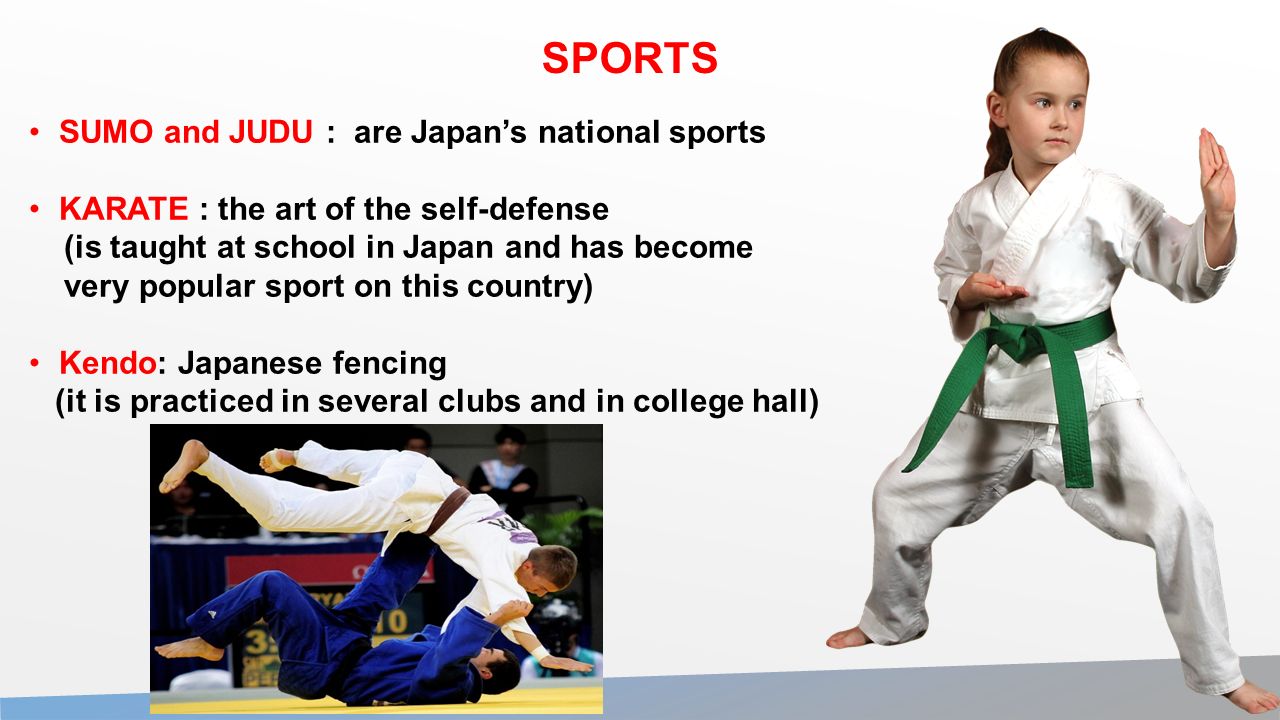 SPORTS

• SUMO and JUDU : are Japan's national sports

• KARATE : the art of the self-defense (is taught at school in Japan and has become very popular sport on this country)

• Kendo: Japanese fencing (it is practiced in several clubs and in college hall)